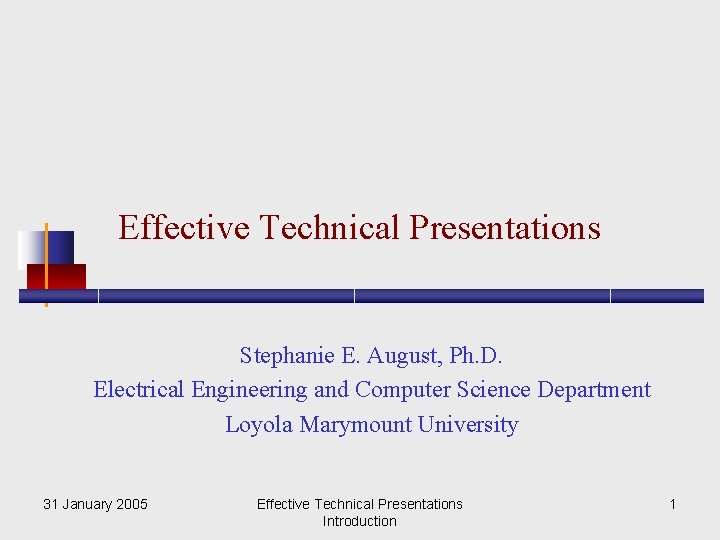 Effective Technical Presentations

Stephanie E. August, Ph.D.
Electrical Engineering and Computer Science Department
Loyola Marymount University

31 January 2005

Effective Technical Presentations
Introduction

1